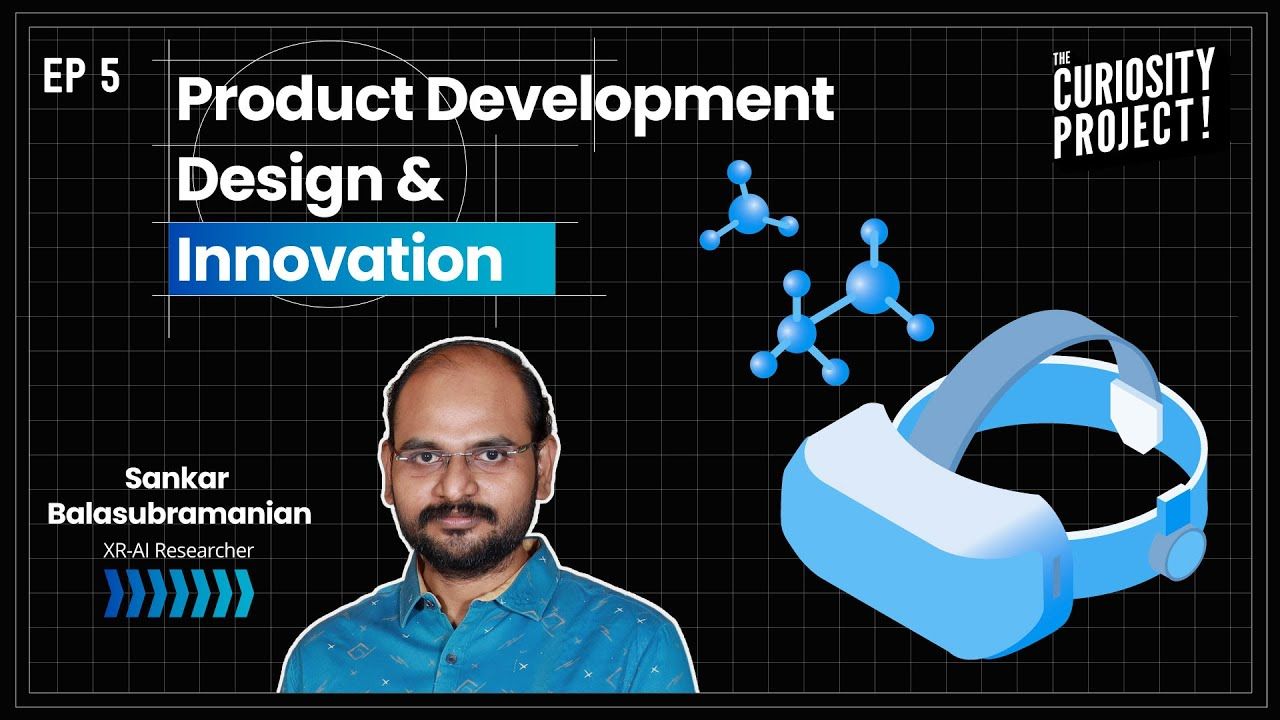 EP 5

Product Development Design & Innovation

THE CURIOSITY PROJECT!

Sankar Balasubramanian
XR-AI Researcher